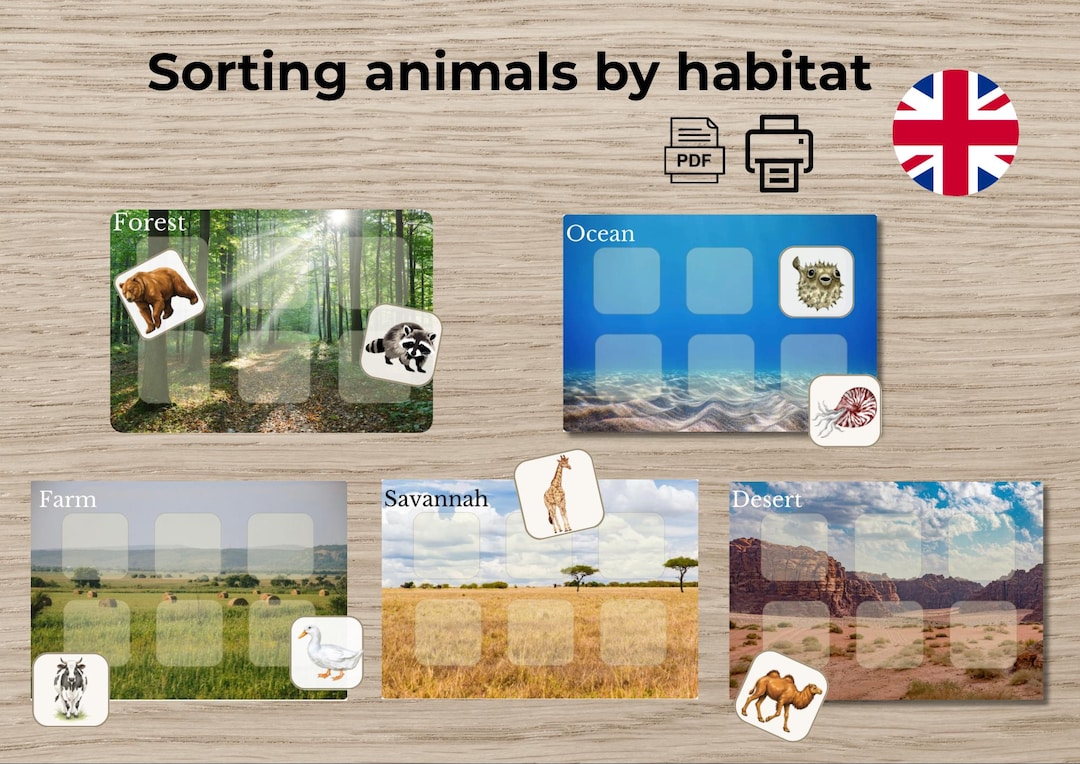 Sorting animals by habitat

PDF

Forest

Ocean

Farm

Savannah

Desert